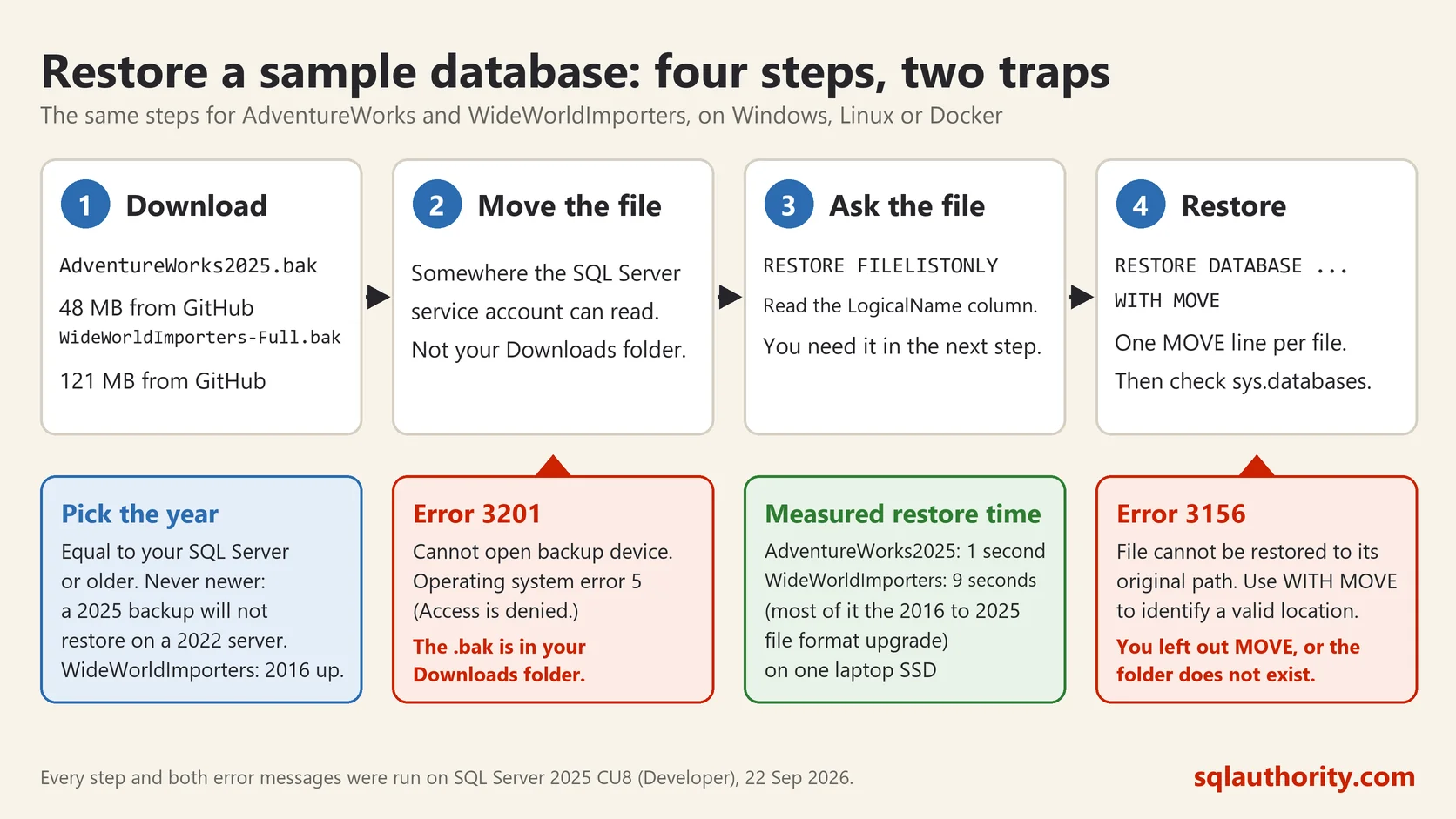 Restore a sample database: four steps, two traps

The same steps for AdventureWorks and WideWorldImporters, on Windows, Linux or Docker

1 Download

AdventureWorks2025.bak

48 MB from GitHub

WideWorldImporters-Full.bak

121 MB from GitHub

2 Move the file

Somewhere the SQL Server service account can read.

Not your Downloads folder.

3 Ask the file

RESTORE FILELISTONLY

Read the LogicalName column.

You need it in the next step.

4 Restore

RESTORE DATABASE ...
WITH MOVE

One MOVE line per file.

Then check sys.databases.

Pick the year

Equal to your SQL Server or older. Never newer: a 2025 backup will not restore on a 2022 server. WideWorldImporters: 2016 up.

Error 3201

Cannot open backup device. Operating system error 5 (Access is denied.)

The .bak is in your Downloads folder.

Measured restore time

AdventureWorks2025: 1 second
WideWorldImporters: 9 seconds
(most of it the 2016 to 2025 file format upgrade)
on one laptop SSD

Error 3156

File cannot be restored to its original path. Use WITH MOVE to identify a valid location.

You left out MOVE, or the folder does not exist.

Every step and both error messages were run on SQL Server 2025 CU8 (Developer), 22 Sep 2026.

sqlauthority.com